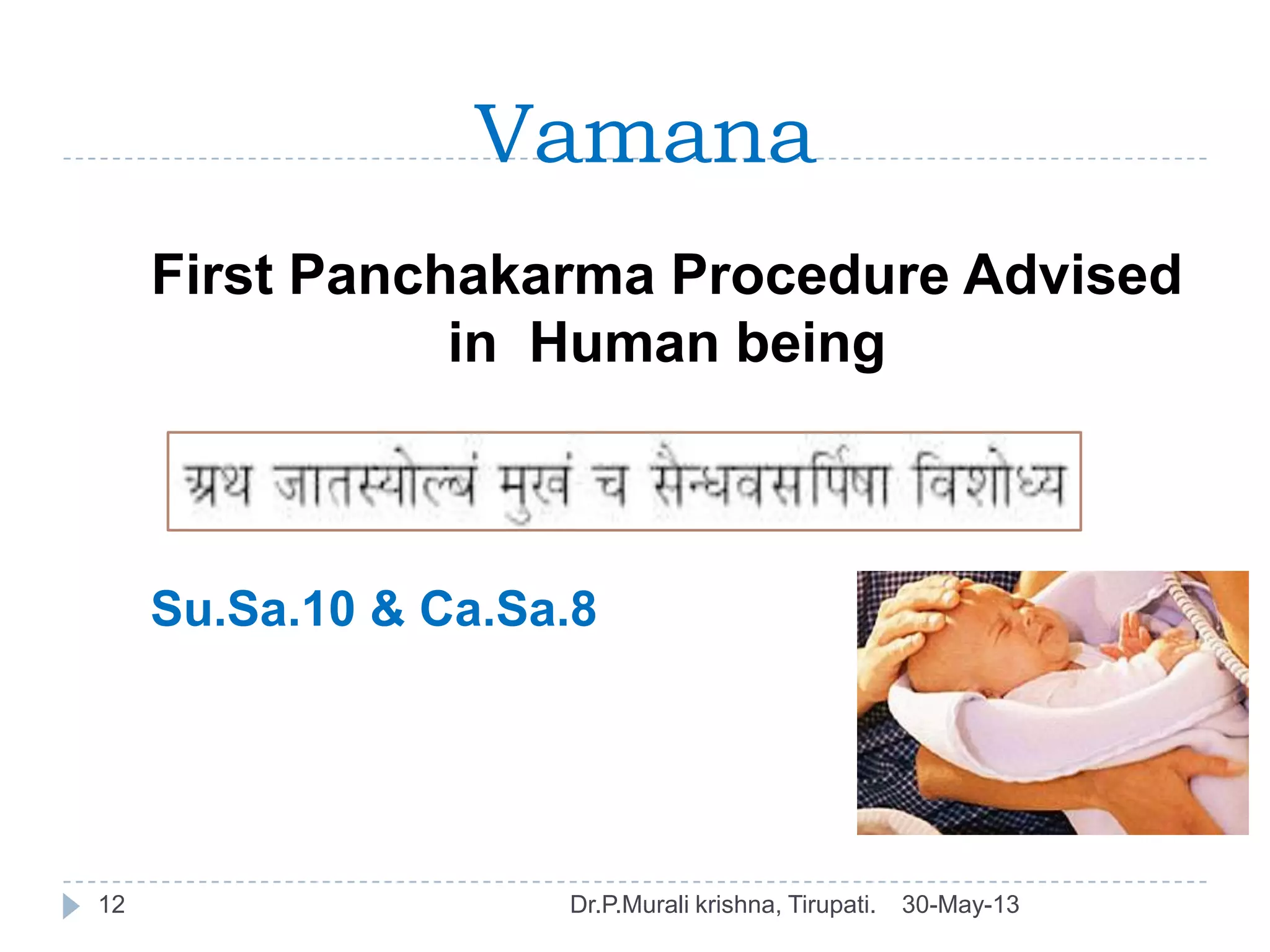 Vamana

First Panchakarma Procedure Advised in Human being

अथ जातस्योल्बं मुखं च सैन्धवसर्पिषा विशोध्य

Su.Sa.10 & Ca.Sa.8

12 Dr.P.Murali krishna, Tirupati. 30-May-13